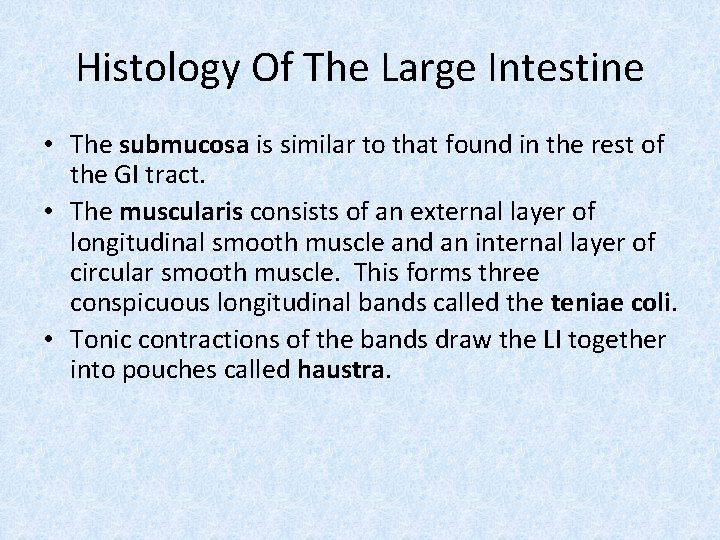 Histology Of The Large Intestine

• The submucosa is similar to that found in the rest of the GI tract.
• The muscularis consists of an external layer of longitudinal smooth muscle and an internal layer of circular smooth muscle.  This forms three conspicuous longitudinal bands called the teniae coli.
• Tonic contractions of the bands draw the LI together into pouches called haustra.